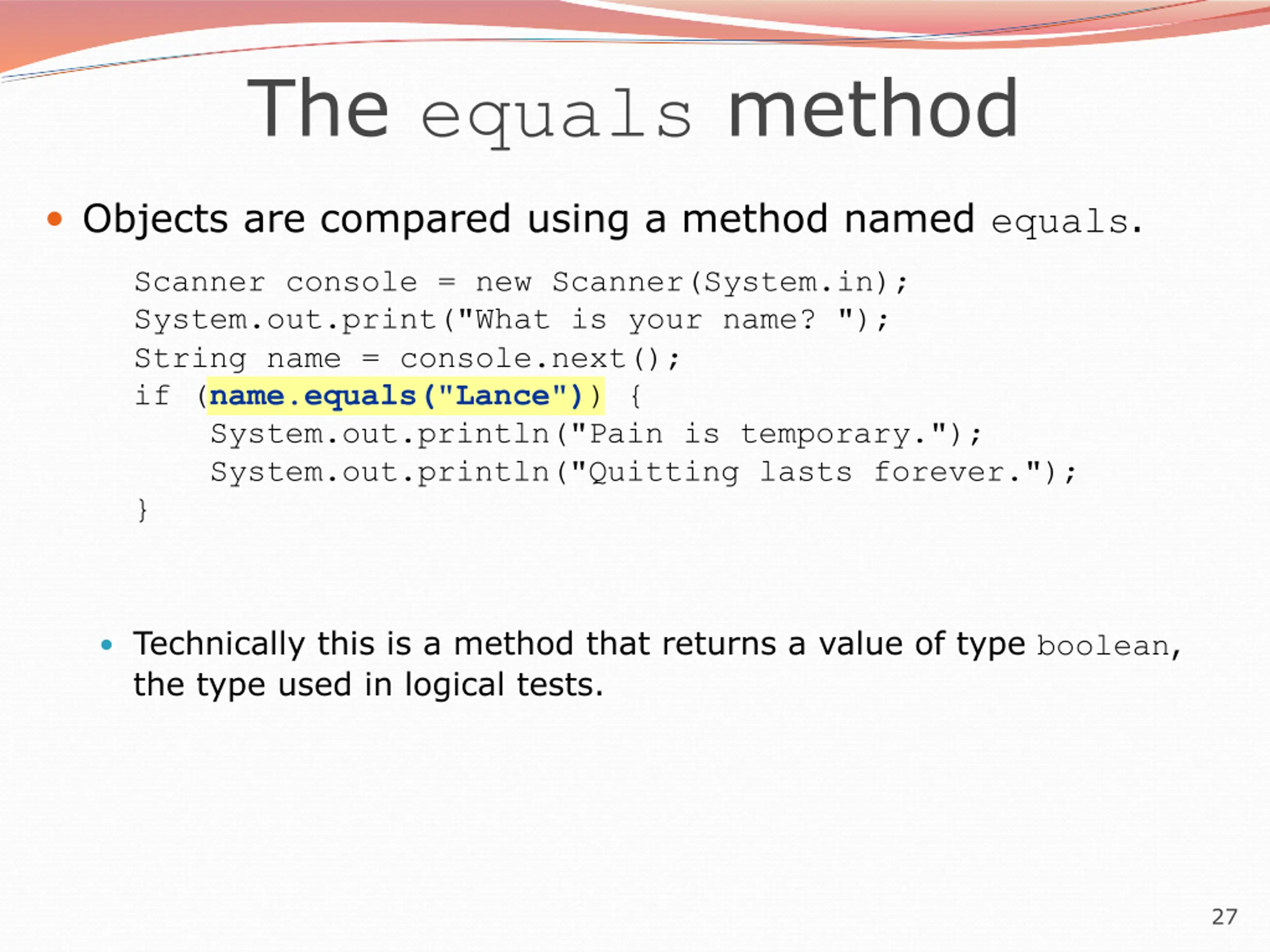 The equals method

• Objects are compared using a method named equals.

Scanner console = new Scanner(System.in);
System.out.print("What is your name? ");
String name = console.next();
if (name.equals("Lance")) {
    System.out.println("Pain is temporary.");
    System.out.println("Quitting lasts forever.");
}

• Technically this is a method that returns a value of type boolean, the type used in logical tests.

27